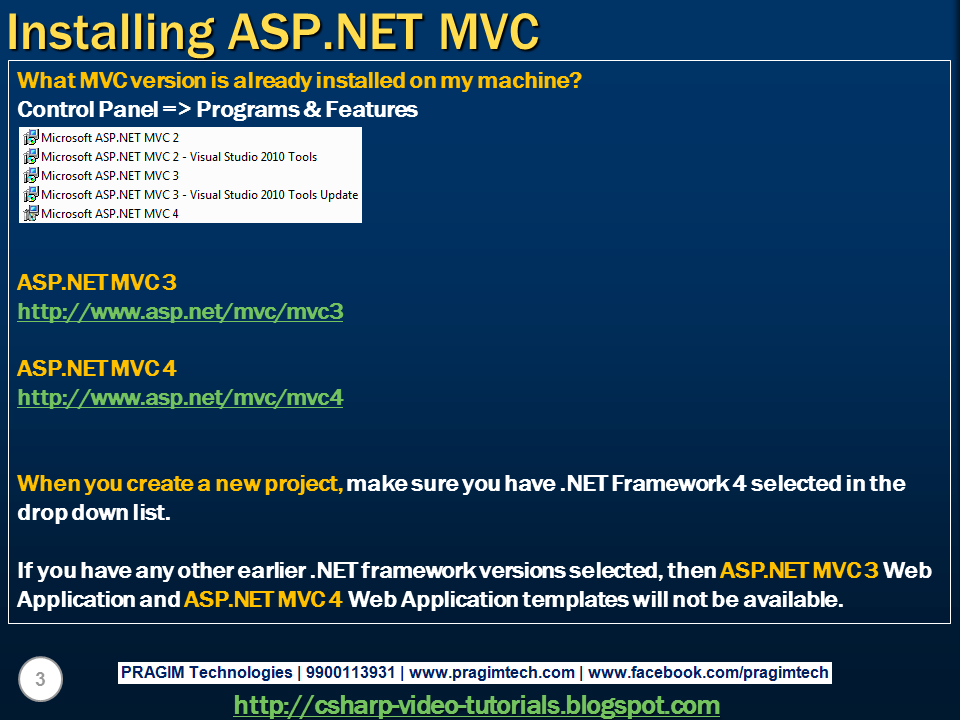 Installing ASP.NET MVC

What MVC version is already installed on my machine?
Control Panel => Programs & Features

Microsoft ASP.NET MVC 2
Microsoft ASP.NET MVC 2 - Visual Studio 2010 Tools
Microsoft ASP.NET MVC 3
Microsoft ASP.NET MVC 3 - Visual Studio 2010 Tools Update
Microsoft ASP.NET MVC 4

ASP.NET MVC 3
http://www.asp.net/mvc/mvc3

ASP.NET MVC 4
http://www.asp.net/mvc/mvc4

When you create a new project, make sure you have .NET Framework 4 selected in the drop down list.

If you have any other earlier .NET framework versions selected, then ASP.NET MVC 3 Web Application and ASP.NET MVC 4 Web Application templates will not be available.

3

PRAGIM Technologies | 9900113931 | www.pragimtech.com | www.facebook.com/pragimtech

http://csharp-video-tutorials.blogspot.com